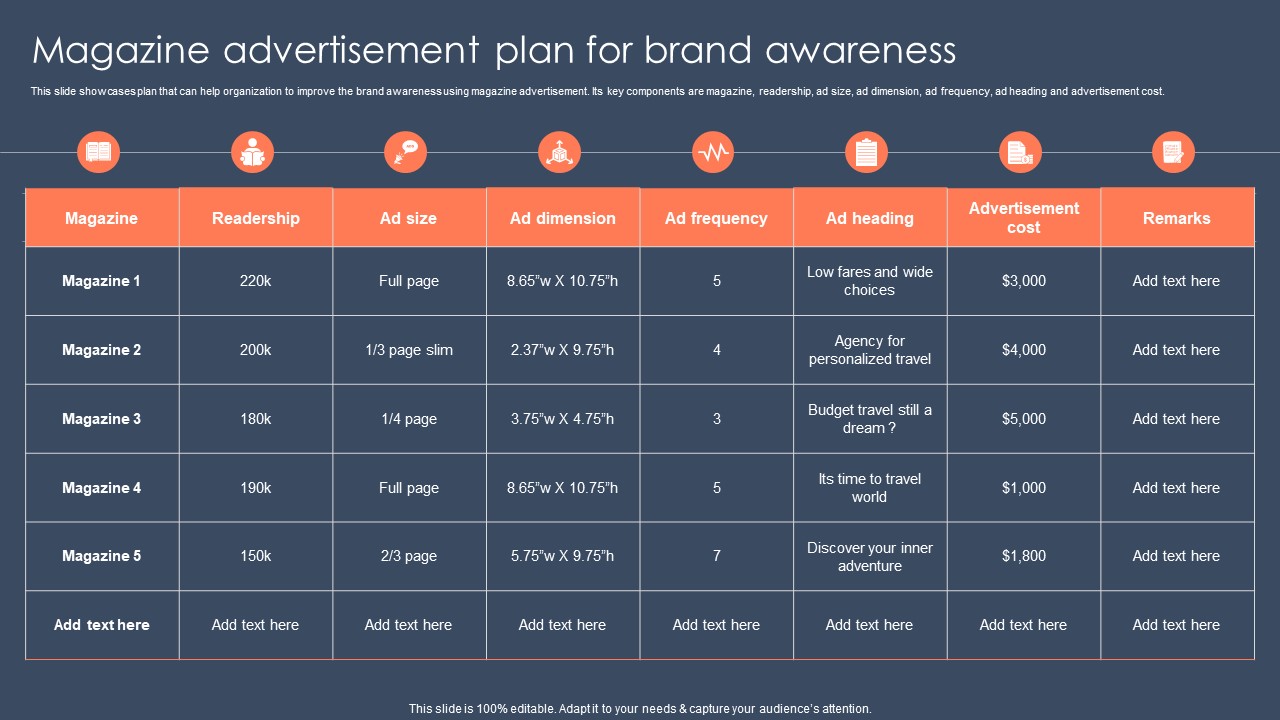 Magazine advertisement plan for brand awareness

This slide showcases plan that can help organization to improve the brand awareness using magazine advertisement. Its key components are magazine, readership, ad size, ad dimension, ad frequency, ad heading and advertisement cost.

| Magazine | Readership | Ad size | Ad dimension | Ad frequency | Ad heading | Advertisement cost | Remarks |
|---|---|---|---|---|---|---|---|
| Magazine 1 | 220k | Full page | 8.65"w X 10.75"h | 5 | Low fares and wide choices | $3,000 | Add text here |
| Magazine 2 | 200k | 1/3 page slim | 2.37"w X 9.75"h | 4 | Agency for personalized travel | $4,000 | Add text here |
| Magazine 3 | 180k | 1/4 page | 3.75"w X 4.75"h | 3 | Budget travel still a dream ? | $5,000 | Add text here |
| Magazine 4 | 190k | Full page | 8.65"w X 10.75"h | 5 | Its time to travel world | $1,000 | Add text here |
| Magazine 5 | 150k | 2/3 page | 5.75"w X 9.75"h | 7 | Discover your inner adventure | $1,800 | Add text here |
| Add text here | Add text here | Add text here | Add text here | Add text here | Add text here | Add text here | Add text here |

This slide is 100% editable. Adapt it to your needs & capture your audience's attention.